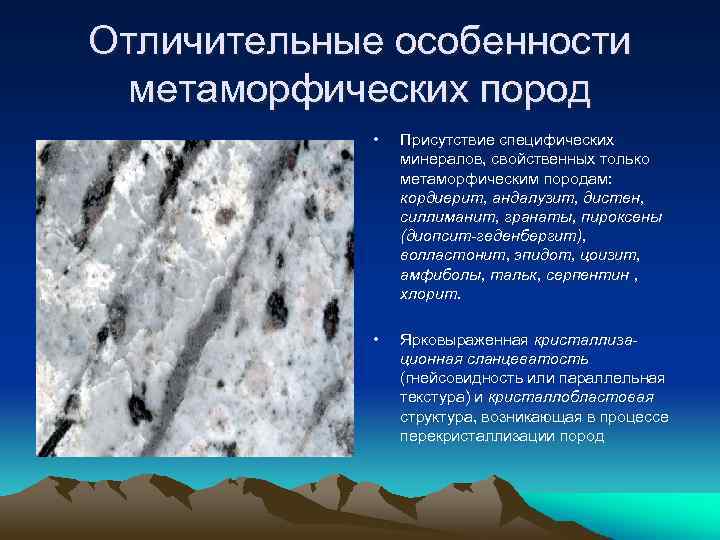 Отличительные особенности метаморфических пород

• Присутствие специфических минералов, свойственных только метаморфическим породам: кордиерит, андалузит, дистен, силлиманит, гранаты, пироксены (диопсит-геденбергит), волластонит, эпидот, цоизит, амфиболы, тальк, серпентин , хлорит.

• Ярковыраженная кристаллизационная сланцеватость (гнейсовидность или параллельная текстура) и кристаллобластовая структура, возникающая в процессе перекристаллизации пород